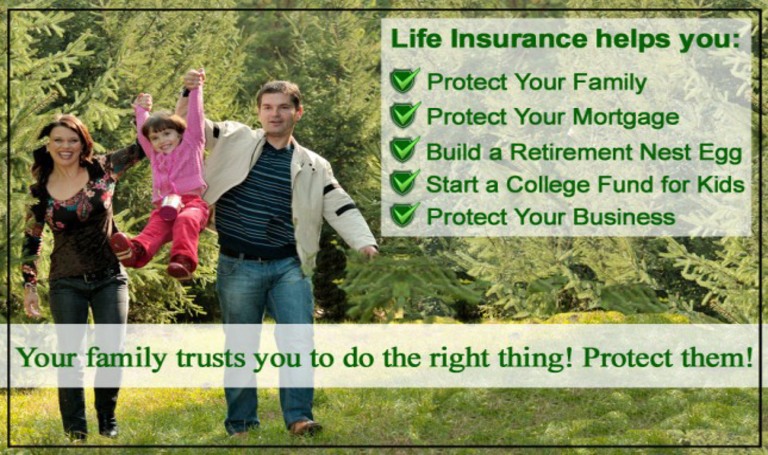 Life Insurance helps you:
Protect Your Family
Protect Your Mortgage
Build a Retirement Nest Egg
Start a College Fund for Kids
Protect Your Business

Your family trusts you to do the right thing! Protect them!